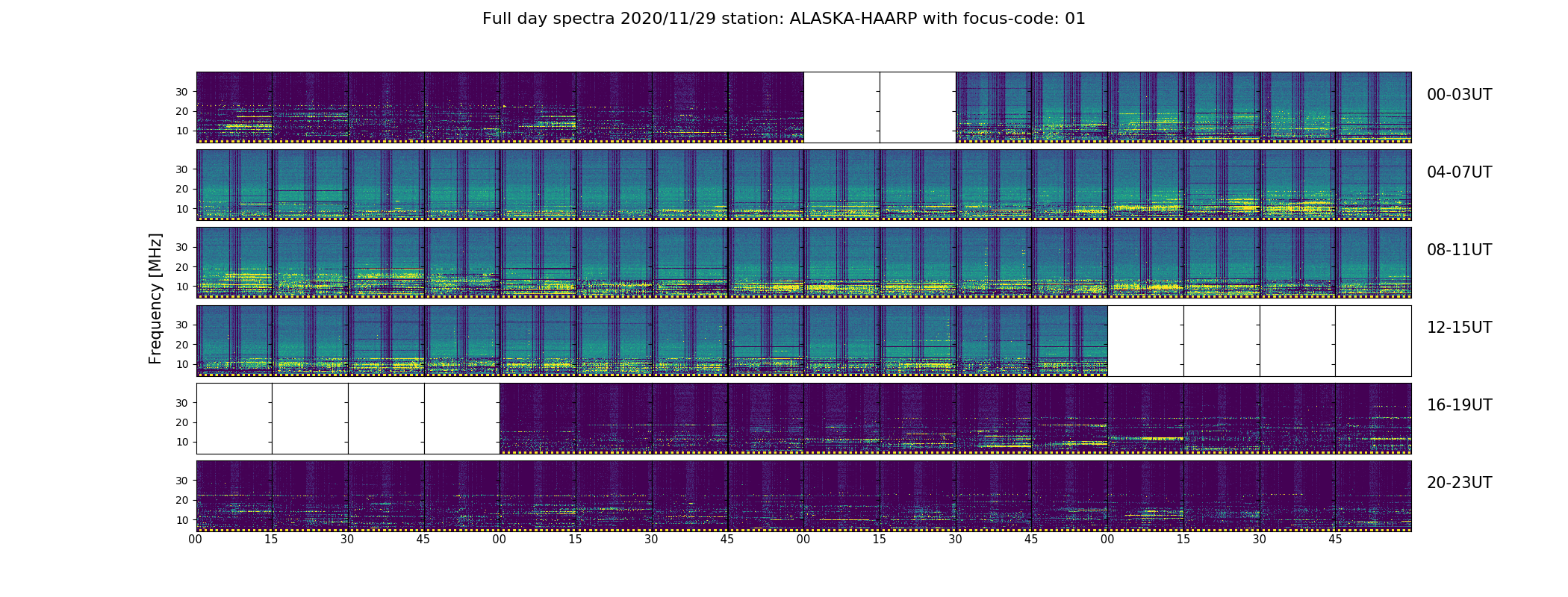 Full day spectra 2020/11/29 station: ALASKA-HAARP with focus-code: 01

Frequency [MHz]

30
20
10
00-03UT

30
20
10
04-07UT

30
20
10
08-11UT

30
20
10
12-15UT

30
20
10
16-19UT

30
20
10
20-23UT

00 15 30 45 00 15 30 45 00 15 30 45 00 15 30 45